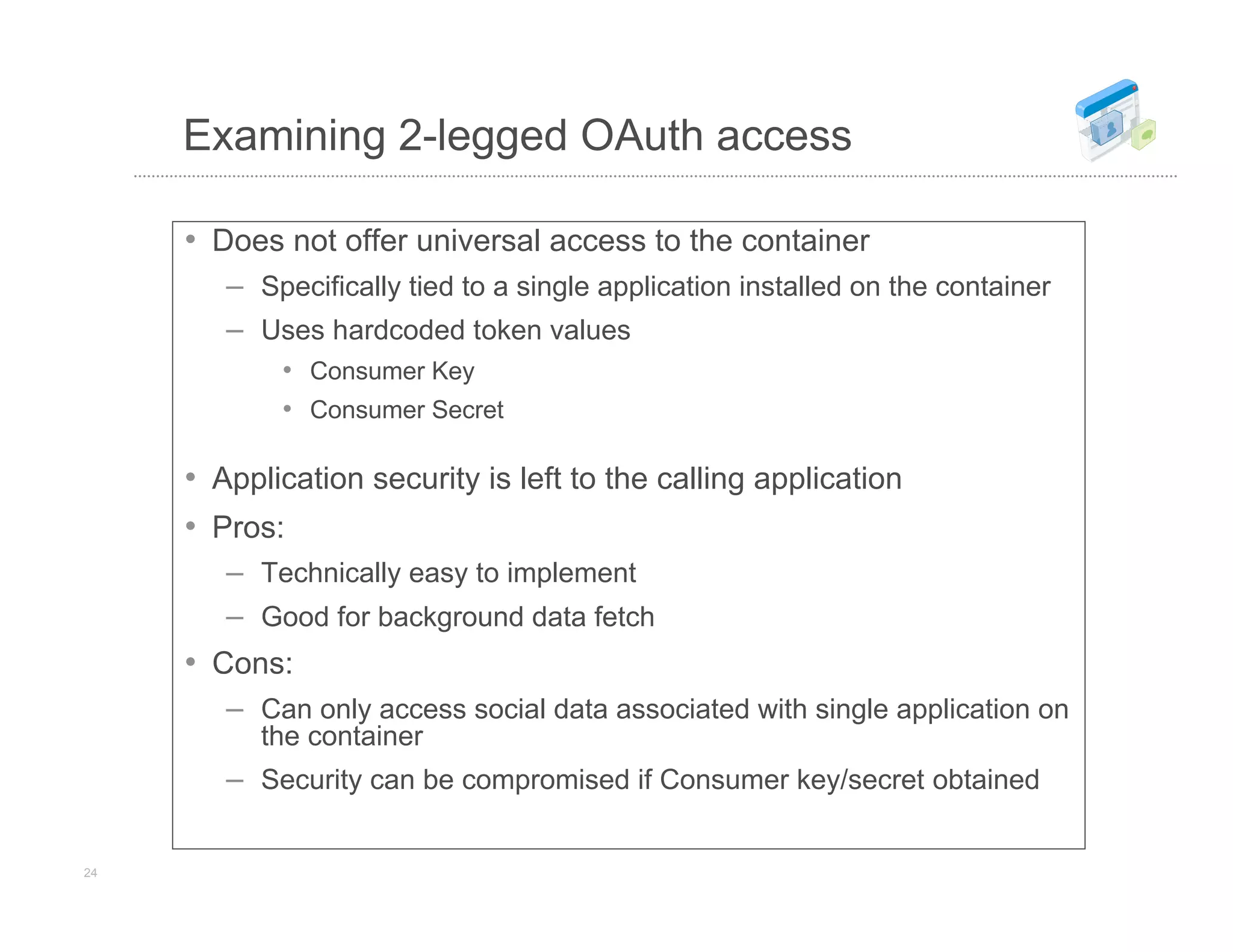 Examining 2-legged OAuth access

• Does not offer universal access to the container
– Specifically tied to a single application installed on the container
– Uses hardcoded token values
• Consumer Key
• Consumer Secret

• Application security is left to the calling application
• Pros:
– Technically easy to implement
– Good for background data fetch
• Cons:
– Can only access social data associated with single application on the container
– Security can be compromised if Consumer key/secret obtained

24